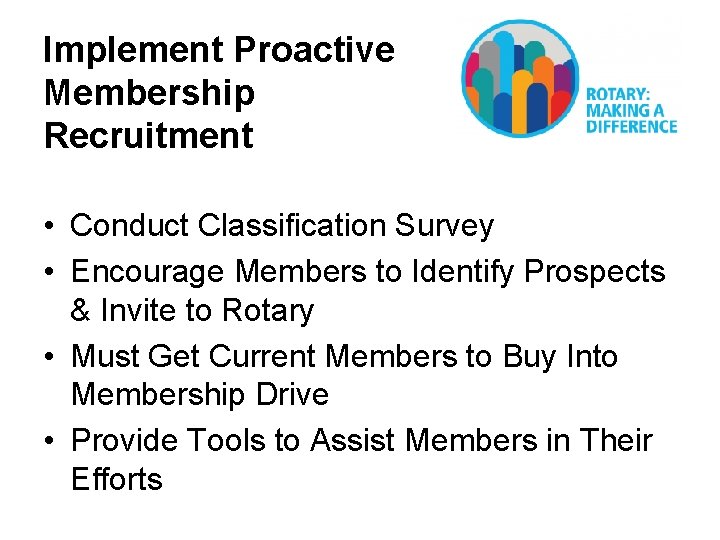 Implement Proactive Membership Recruitment

ROTARY: MAKING A DIFFERENCE

• Conduct Classification Survey
• Encourage Members to Identify Prospects & Invite to Rotary
• Must Get Current Members to Buy Into Membership Drive
• Provide Tools to Assist Members in Their Efforts